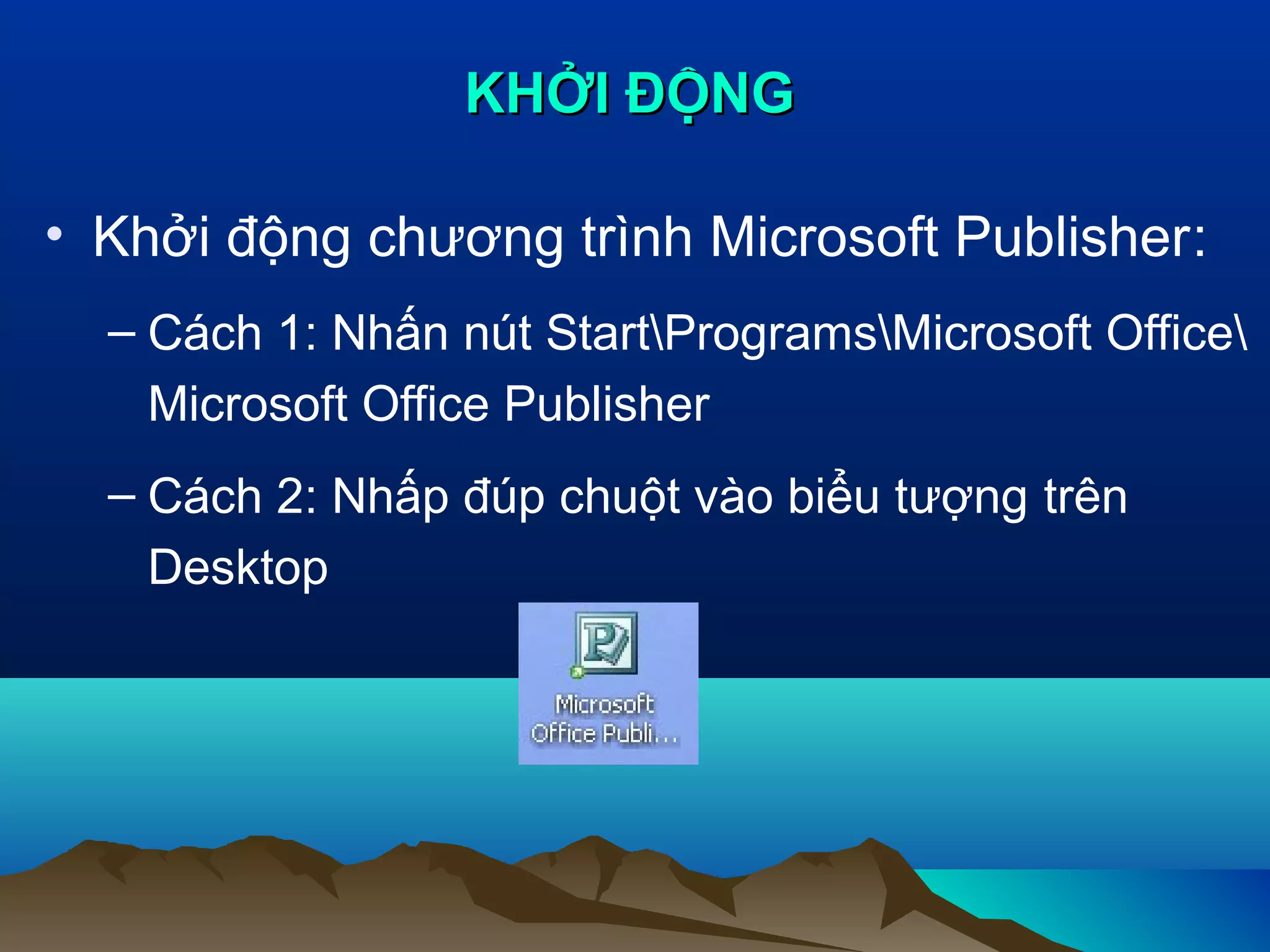 KHỞI ĐỘNG

• Khởi động chương trình Microsoft Publisher:

– Cách 1: Nhấn nút Start\Programs\Microsoft Office\ Microsoft Office Publisher

– Cách 2: Nhấp đúp chuột vào biểu tượng trên Desktop

Microsoft Office Publi...